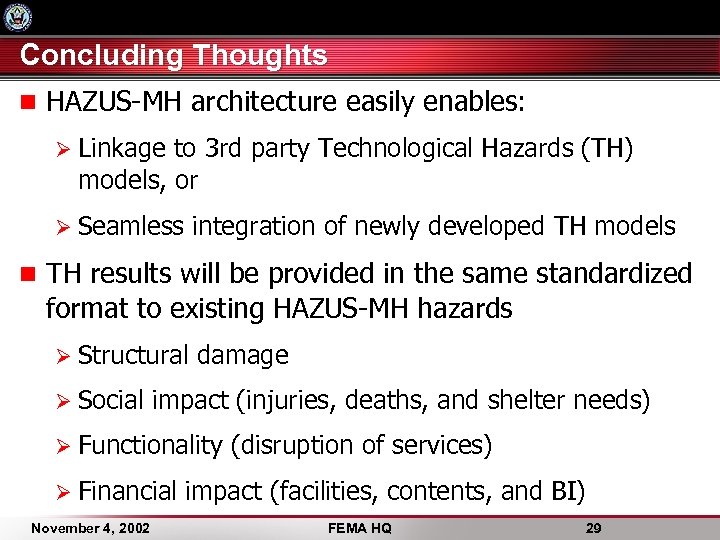 Concluding Thoughts

HAZUS-MH architecture easily enables:

Linkage to 3rd party Technological Hazards (TH) models, or

Seamless integration of newly developed TH models

TH results will be provided in the same standardized format to existing HAZUS-MH hazards

Structural damage

Social impact (injuries, deaths, and shelter needs)

Functionality (disruption of services)

Financial impact (facilities, contents, and BI)

November 4, 2002 FEMA HQ 29